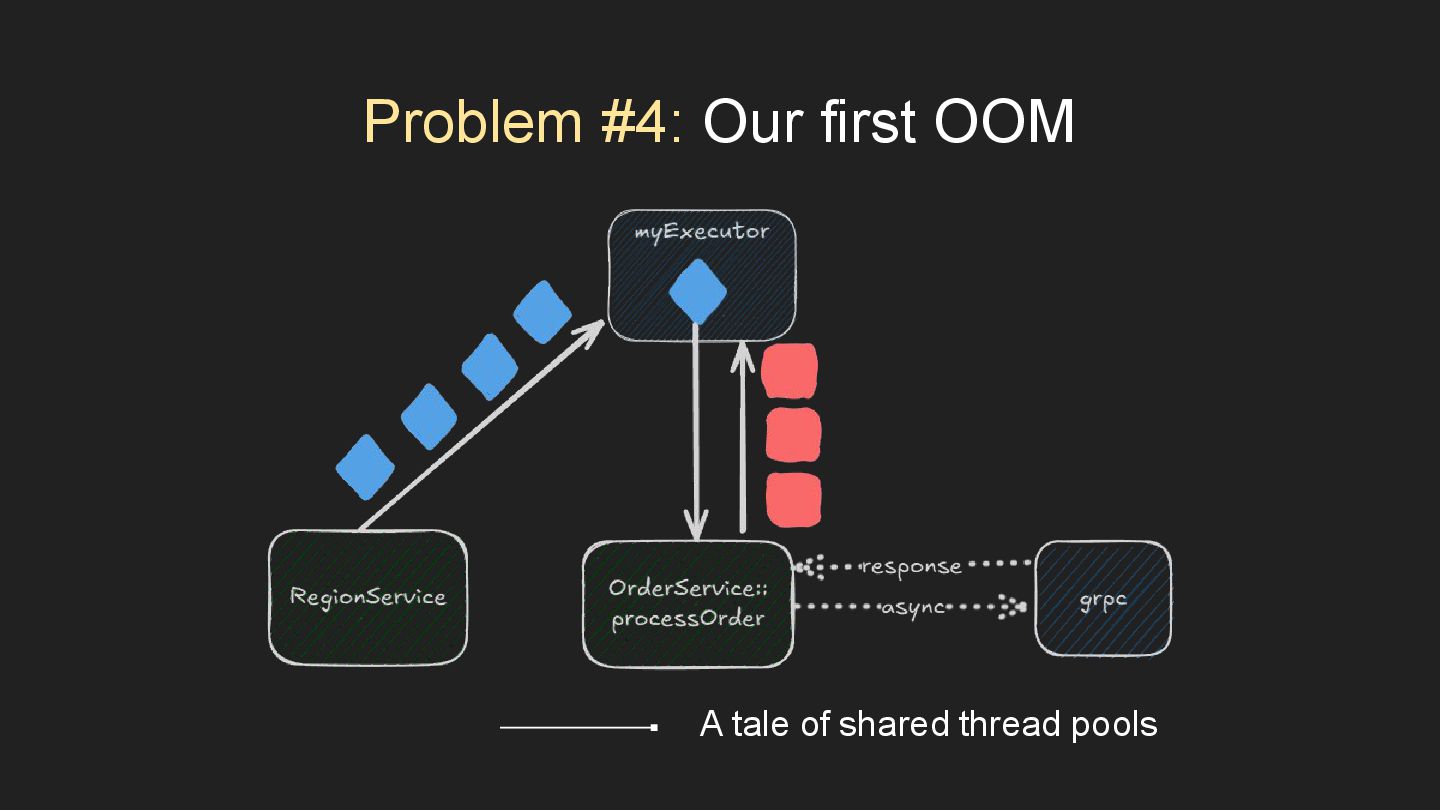 Problem #4: Our first OOM

myExecutor

RegionService

OrderService::
processOrder

response

async

grpc

A tale of shared thread pools